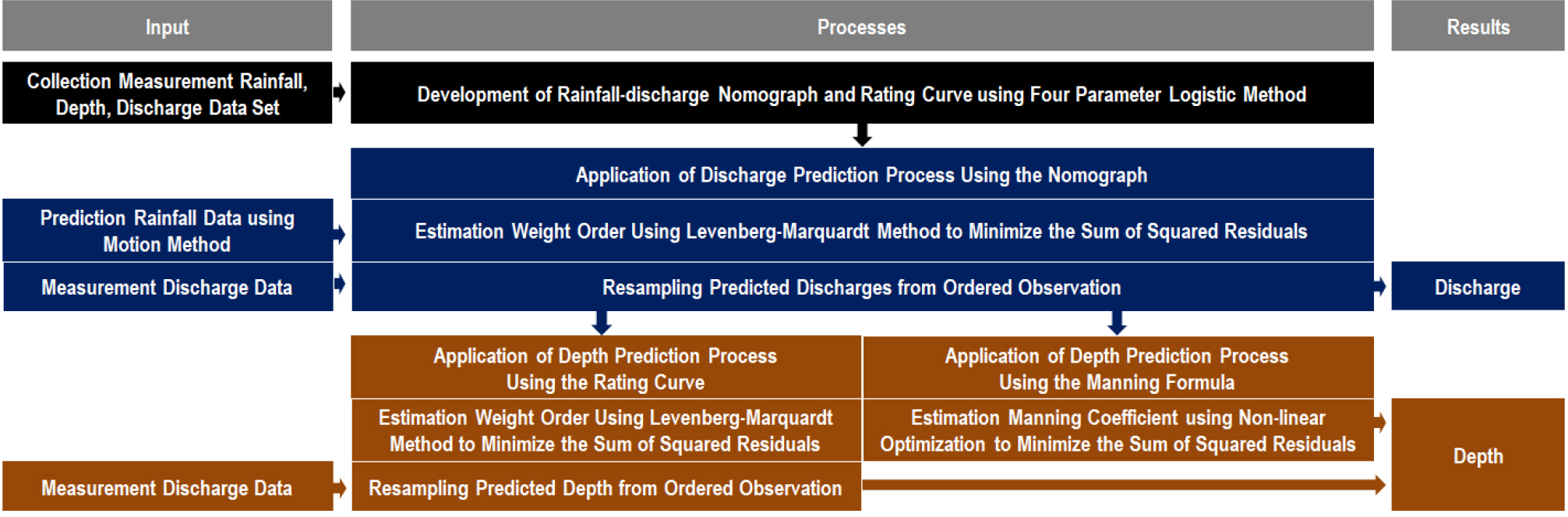 Input

Processes

Results

Collection Measurement Rainfall, Depth, Discharge Data Set

Development of Rainfall-discharge Nomograph and Rating Curve using Four Parameter Logistic Method

Application of Discharge Prediction Process Using the Nomograph

Prediction Rainfall Data using Motion Method

Estimation Weight Order Using Levenberg-Marquardt Method to Minimize the Sum of Squared Residuals

Measurement Discharge Data

Resampling Predicted Discharges from Ordered Observation

Discharge

Application of Depth Prediction Process Using the Rating Curve

Application of Depth Prediction Process Using the Manning Formula

Estimation Weight Order Using Levenberg-Marquardt Method to Minimize the Sum of Squared Residuals

Estimation Manning Coefficient using Non-linear Optimization to Minimize the Sum of Squared Residuals

Depth

Measurement Discharge Data

Resampling Predicted Depth from Ordered Observation